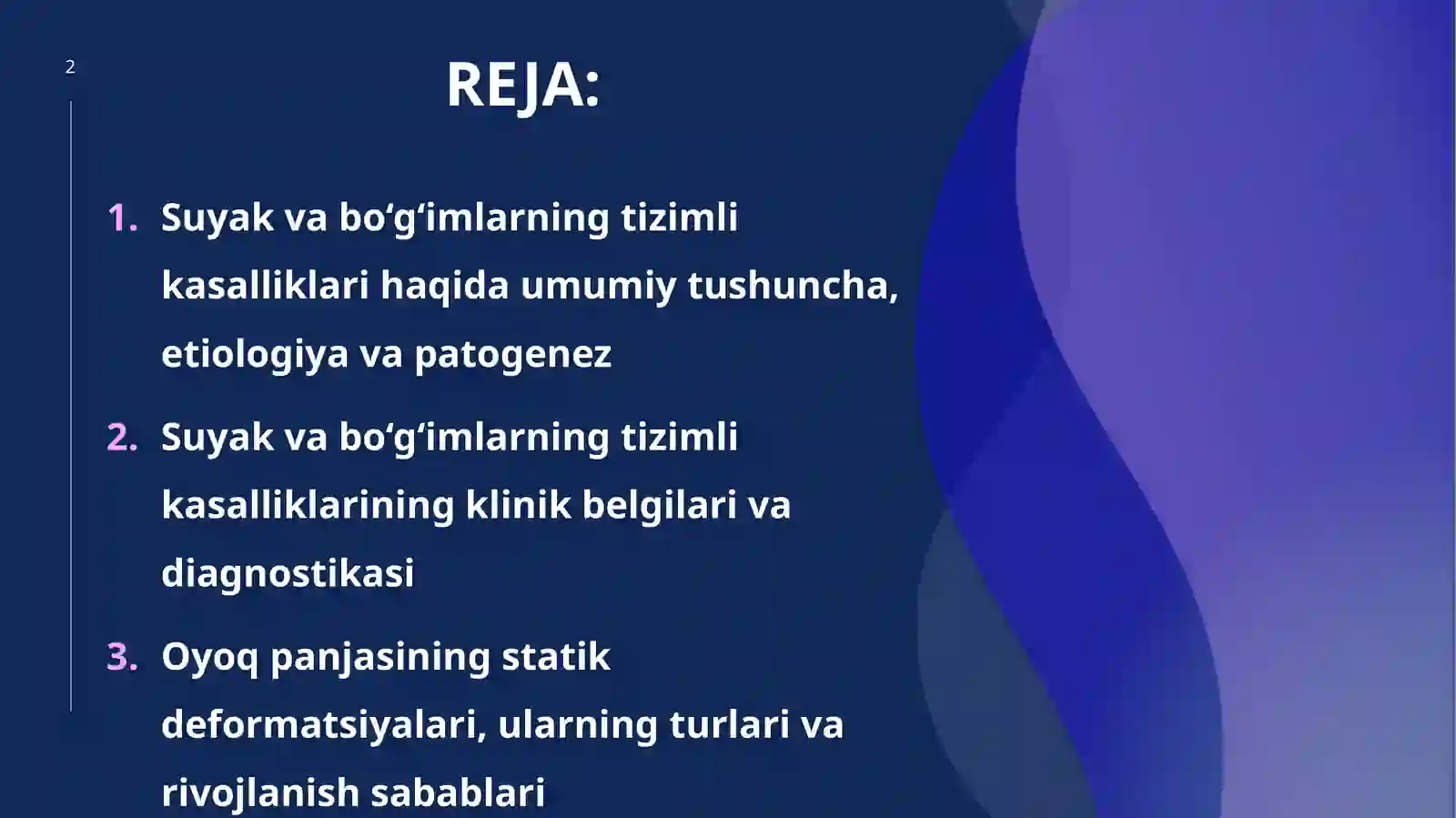 2

REJA:

1. Suyak va bo‘g‘imlarning tizimli kasalliklari haqida umumiy tushuncha, etiologiya va patogenez

2. Suyak va bo‘g‘imlarning tizimli kasalliklarining klinik belgilari va diagnostikasi

3. Oyoq panjasining statik deformatsiyalari, ularning turlari va rivojlanish sabablari